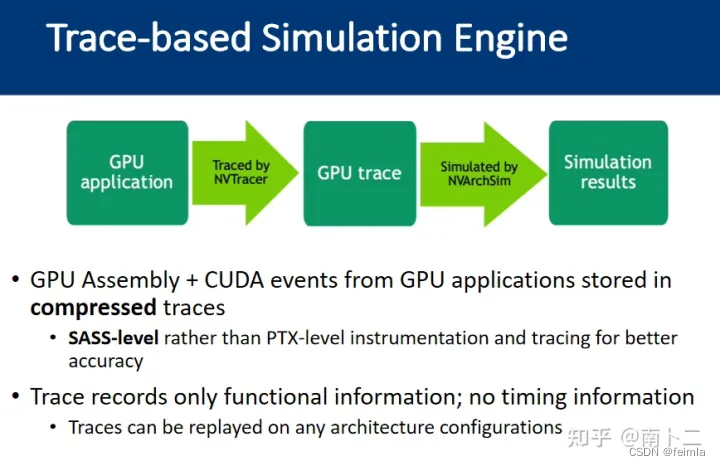 Trace-based Simulation Engine

GPU application

Traced by NVTracer

GPU trace

Simulated by NVArchSim

Simulation results

• GPU Assembly + CUDA events from GPU applications stored in **compressed** traces
  • **SASS-level** rather than PTX-level instrumentation and tracing for better accuracy

• Trace records only functional information; no timing information
  • Traces can be replayed on any architecture configurations

知乎 @南卜二

CSDN @feimla